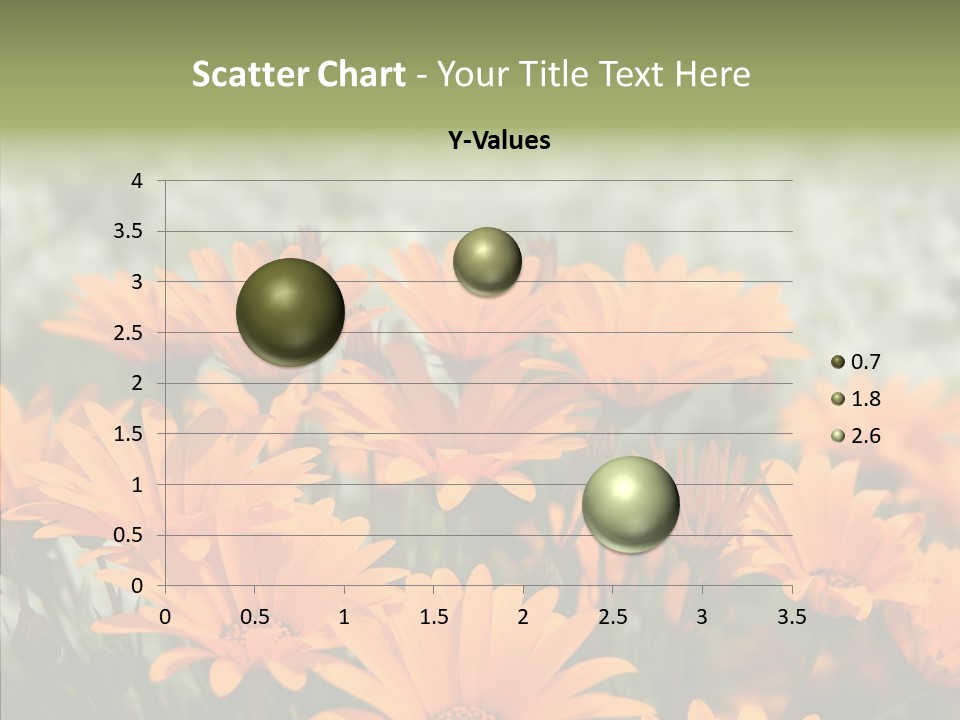 Scatter Chart - Your Title Text Here

Y-Values

4
3.5
3
2.5
2
1.5
1
0.5
0

0 0.5 1 1.5 2 2.5 3 3.5

0.7
1.8
2.6